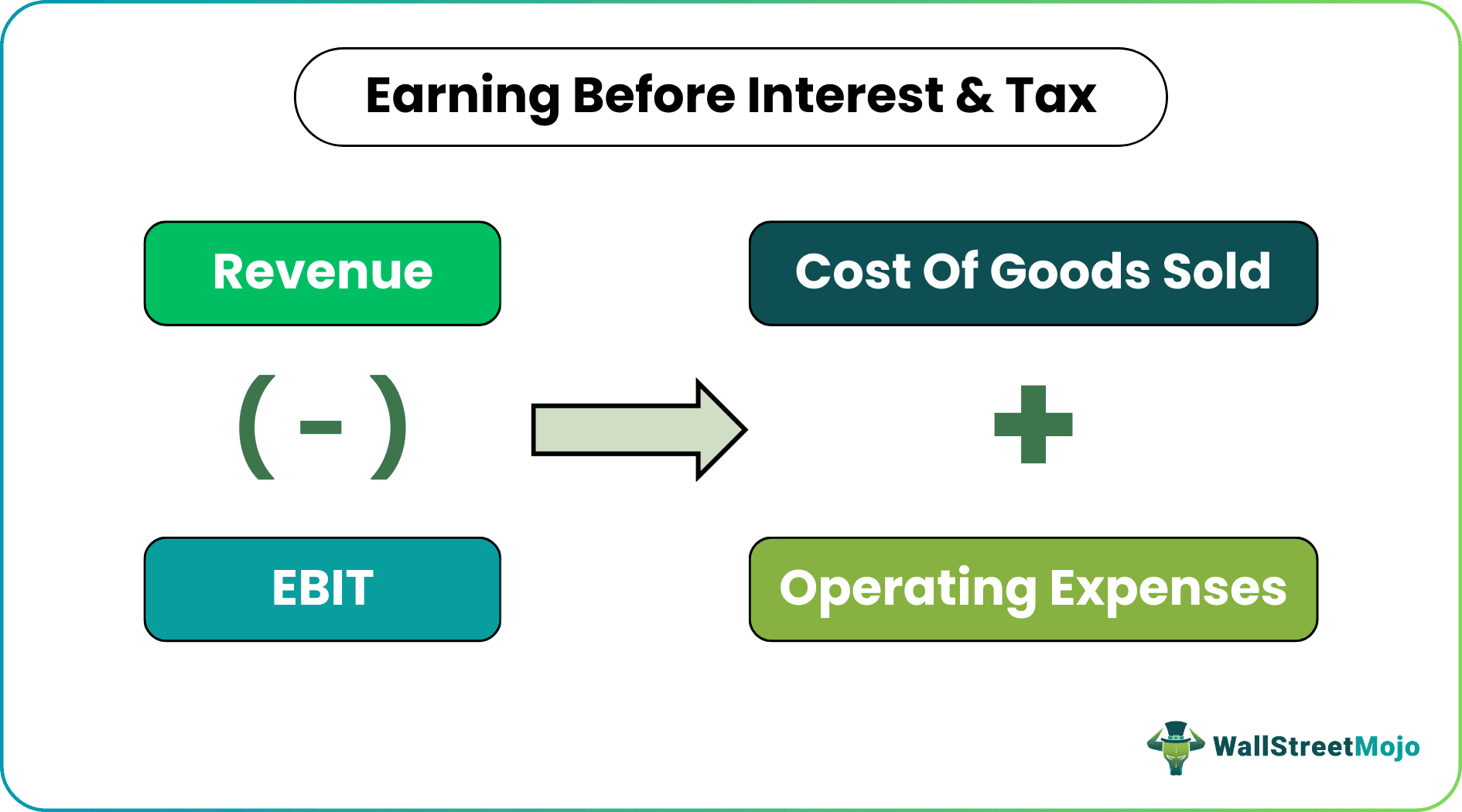 Earning Before Interest & Tax

Revenue

( - )

EBIT

Cost Of Goods Sold

+

Operating Expenses

WallStreetMojo